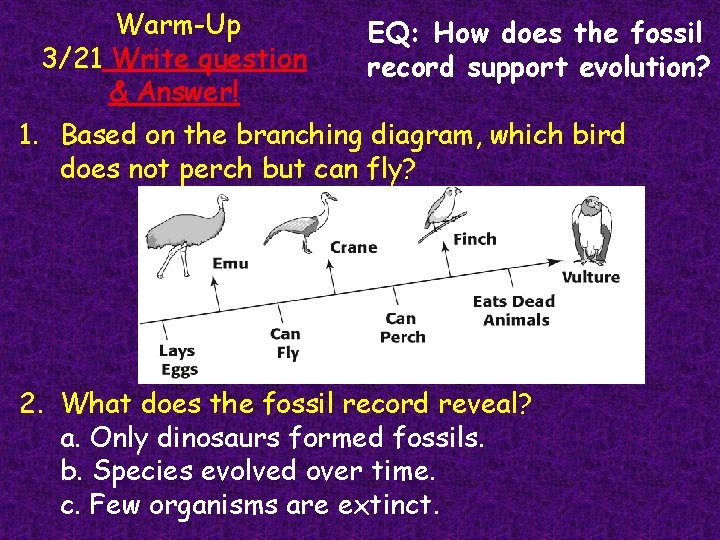 Warm-Up
3/21 Write question & Answer!

EQ: How does the fossil record support evolution?

1. Based on the branching diagram, which bird does not perch but can fly?

Emu
Crane
Finch
Vulture
Lays Eggs
Can Fly
Can Perch
Eats Dead Animals

2. What does the fossil record reveal?
a. Only dinosaurs formed fossils.
b. Species evolved over time.
c. Few organisms are extinct.